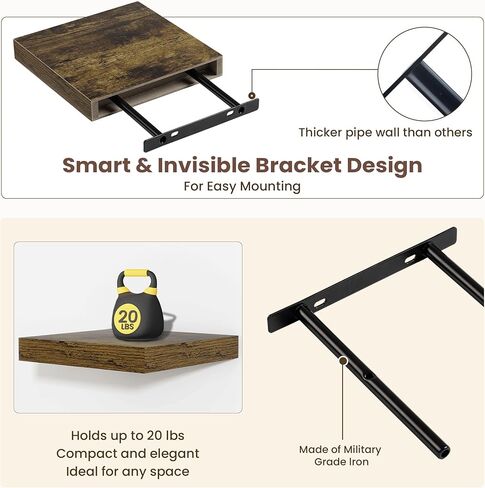 Thicker pipe wall than others

Smart & Invisible Bracket Design
For Easy Mounting

20
LBS

Holds up to 20 lbs
Compact and elegant
Ideal for any space

Made of Military
Grade Iron